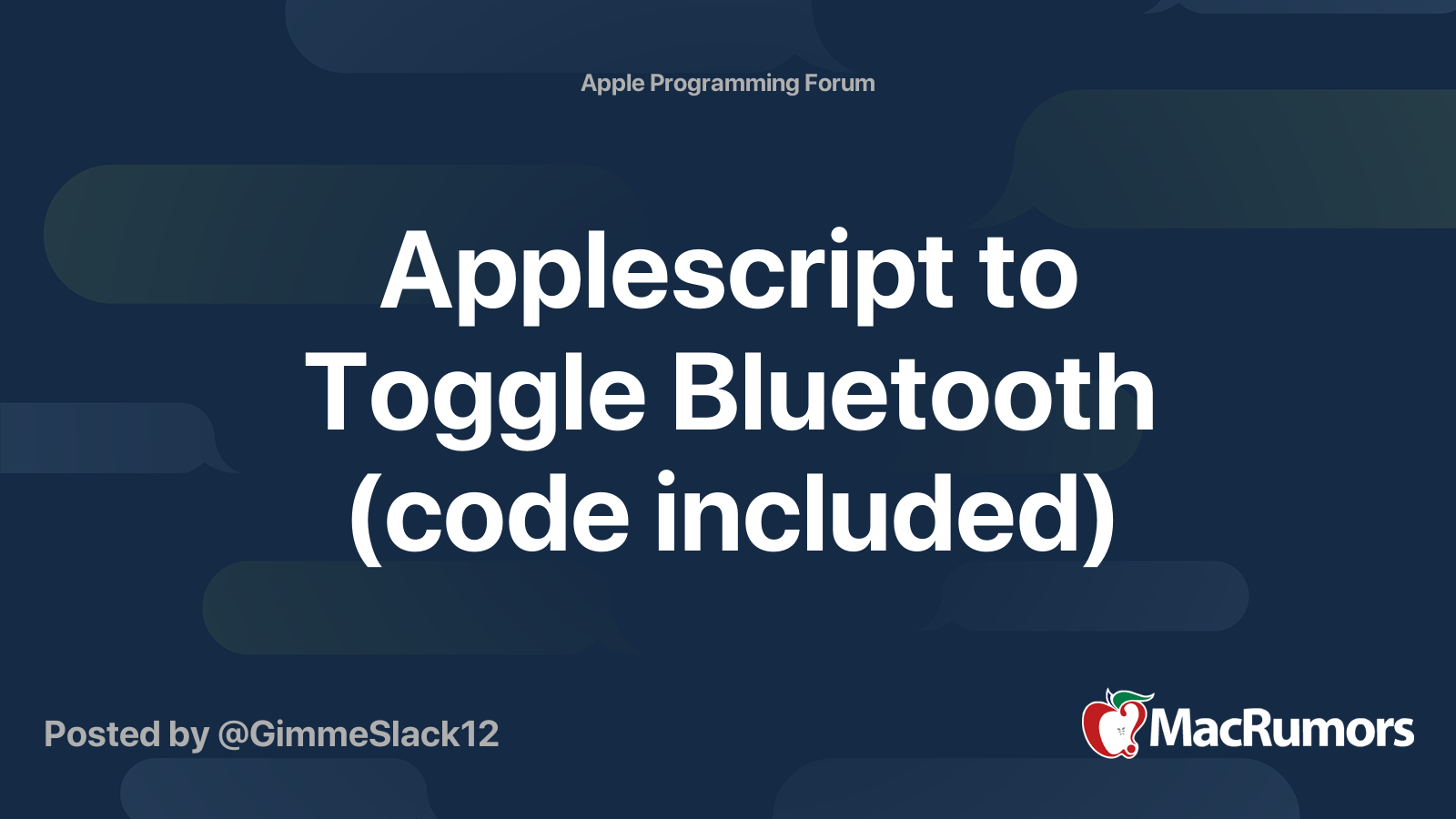 Apple Programming Forum

Applescript to Toggle Bluetooth (code included)

Posted by @GimmeSlack12

MacRumors